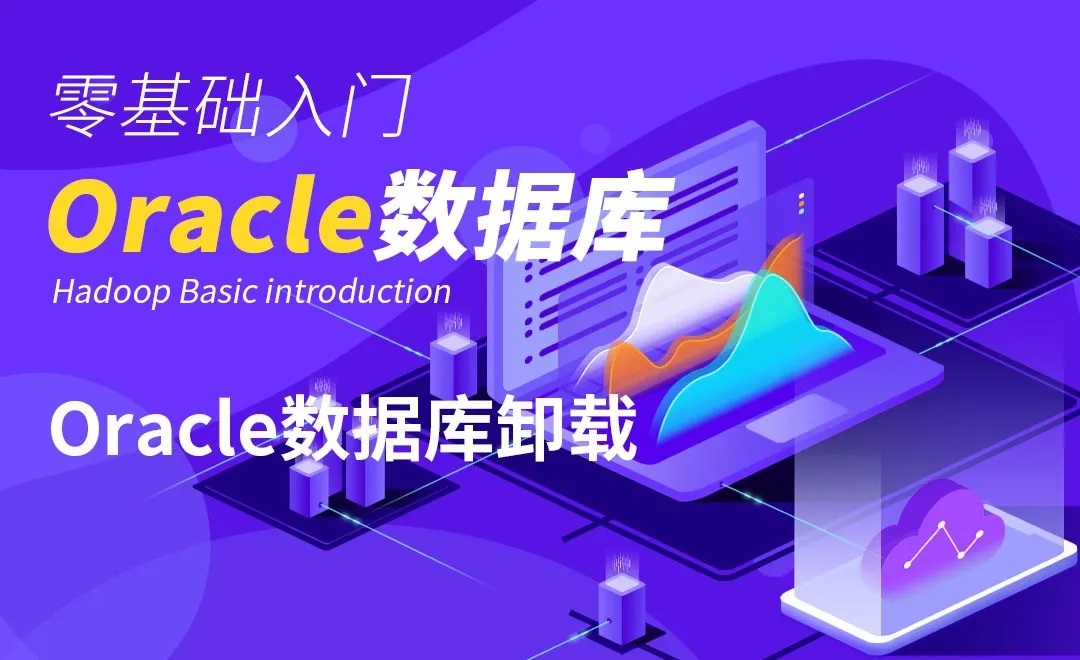 零基础入门

Oracle数据库

Hadoop Basic introduction

Oracle数据库卸载